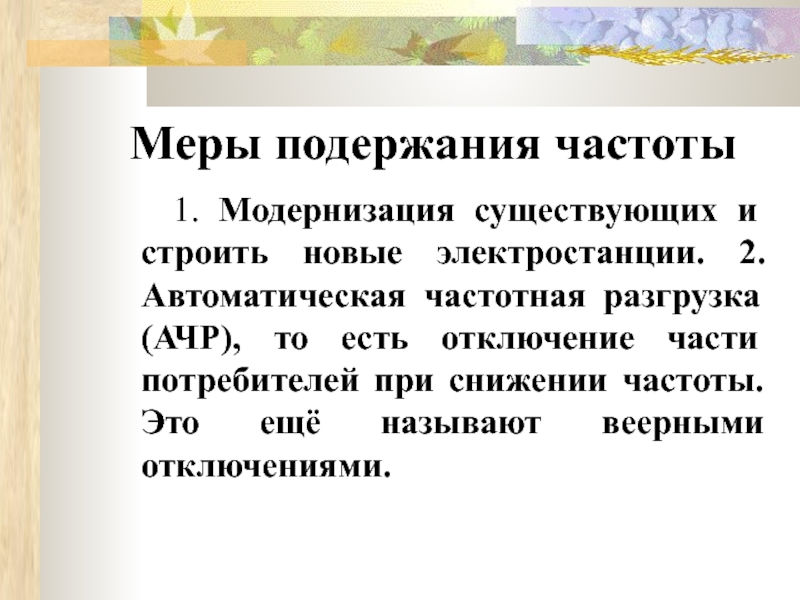 Меры подержания частоты

1. Модернизация существующих и строить новые электростанции. 2. Автоматическая частотная разгрузка (АЧР), то есть отключение части потребителей при снижении частоты. Это ещё называют веерными отключениями.